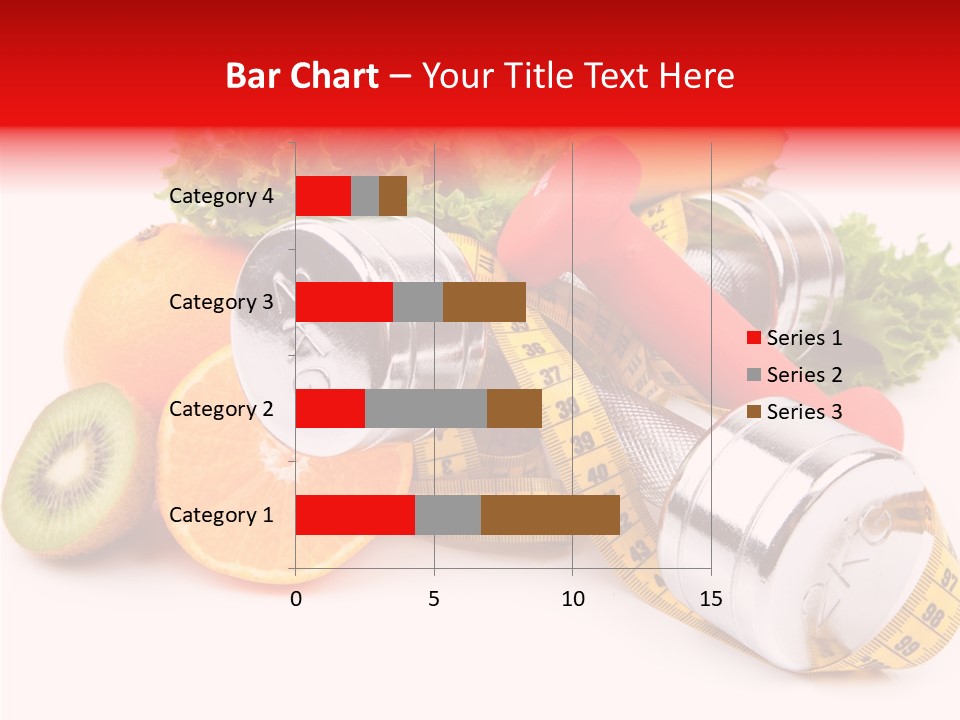 Bar Chart – Your Title Text Here

Category 4
Category 3
Category 2
Category 1

0
5
10
15

Series 1
Series 2
Series 3